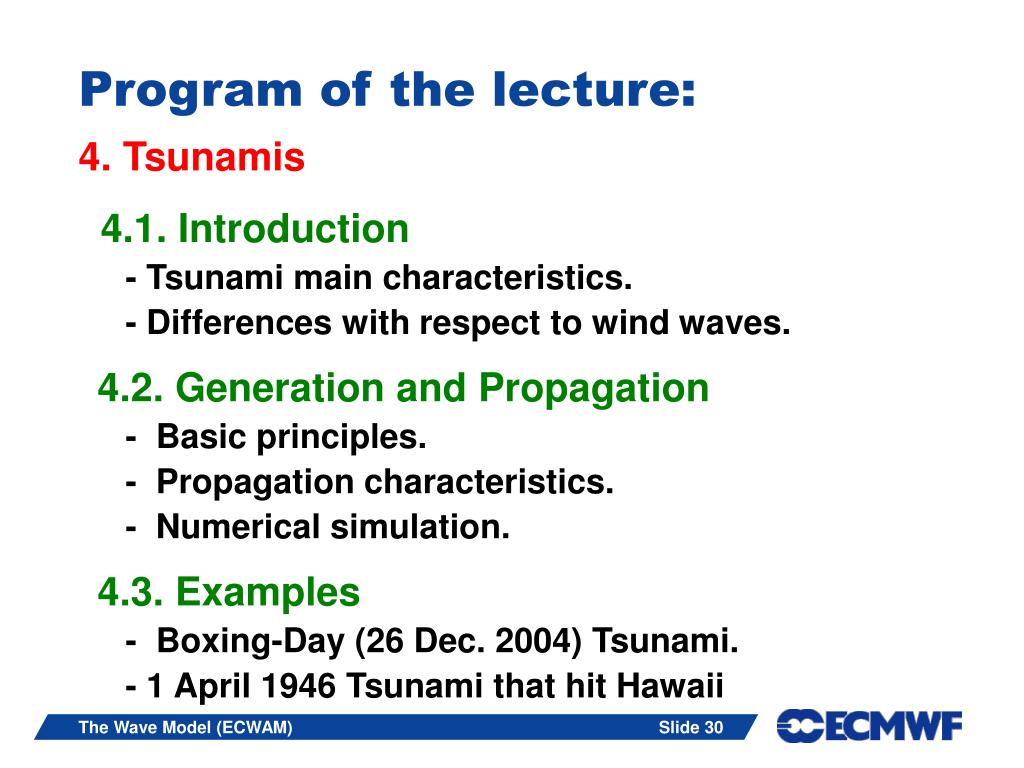 Program of the lecture:

4. Tsunamis

4.1. Introduction

- Tsunami main characteristics.

- Differences with respect to wind waves.

4.2. Generation and Propagation

- Basic principles.

- Propagation characteristics.

- Numerical simulation.

4.3. Examples

- Boxing-Day (26 Dec. 2004) Tsunami.

- 1 April 1946 Tsunami that hit Hawaii

The Wave Model (ECWAM)

Slide 30

ECMWF